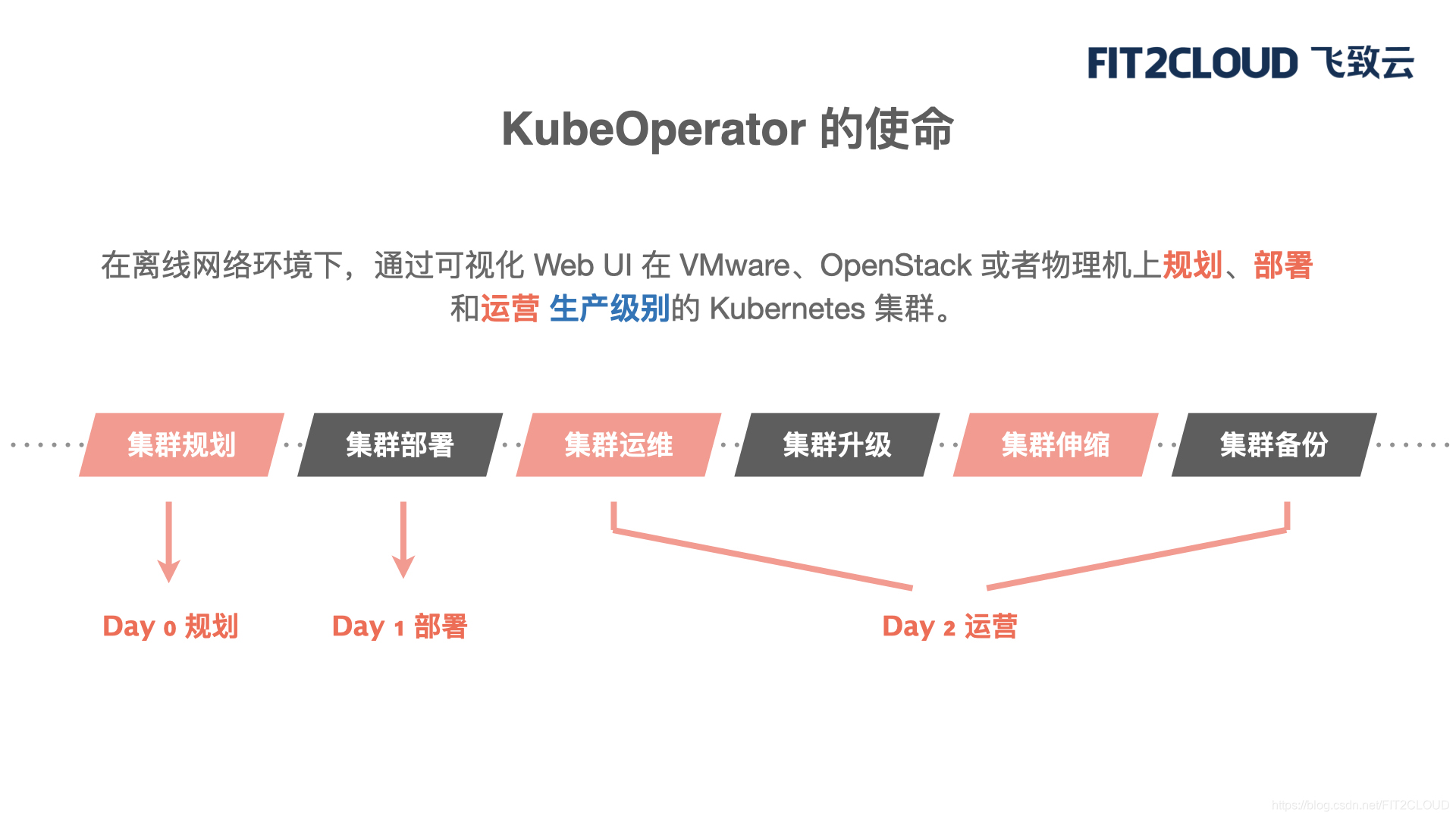 FIT2CLOUD 飞致云

KubeOperator 的使命

在离线网络环境下，通过可视化 Web UI 在 VMware、OpenStack 或者物理机上规划、部署和运营 生产级别的 Kubernetes 集群。

集群规划 集群部署 集群运维 集群升级 集群伸缩 集群备份

Day 0 规划 Day 1 部署 Day 2 运营

https://blog.csdn.net/FIT2CLOUD